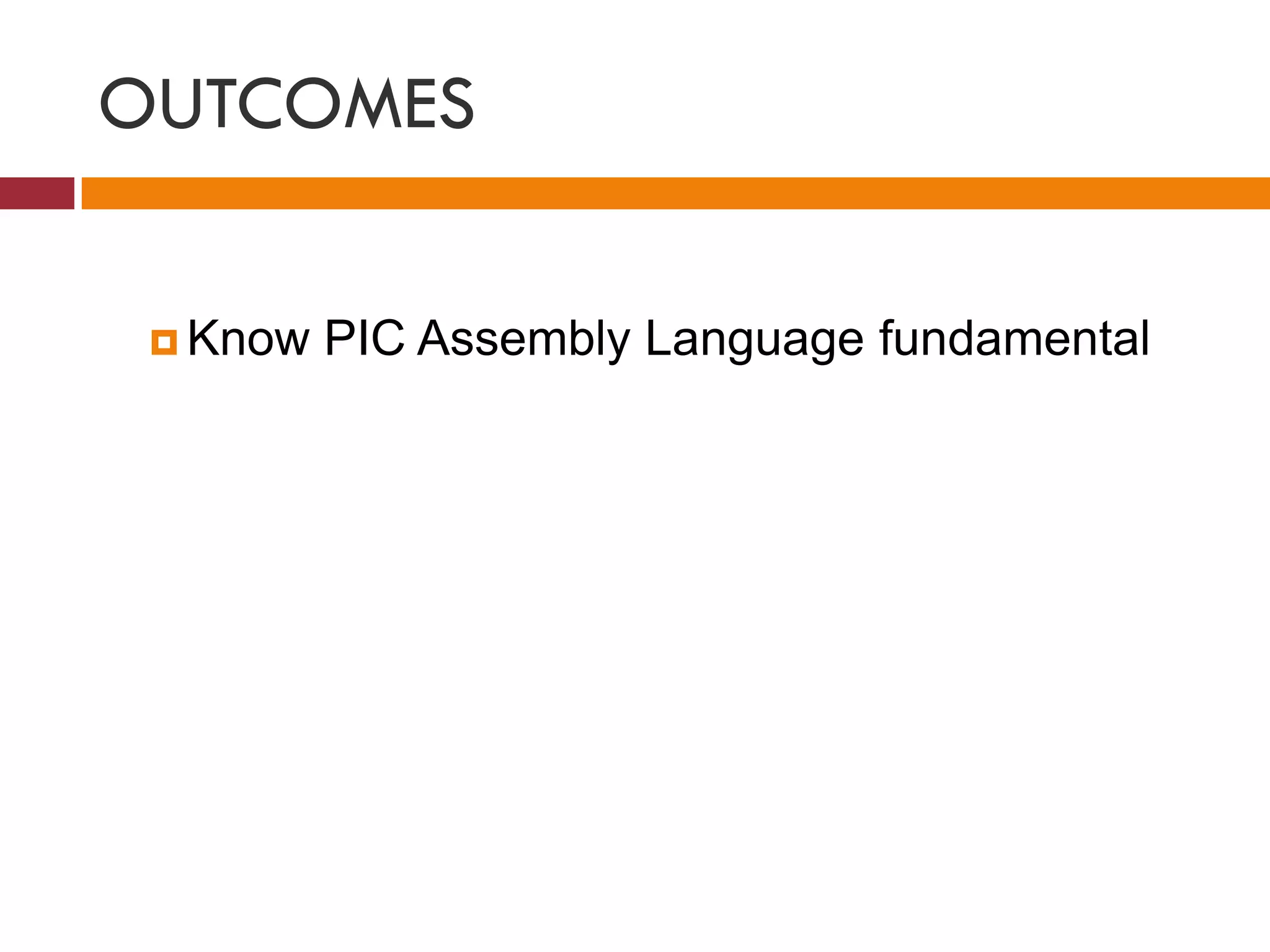 OUTCOMES

Know PIC Assembly Language fundamental